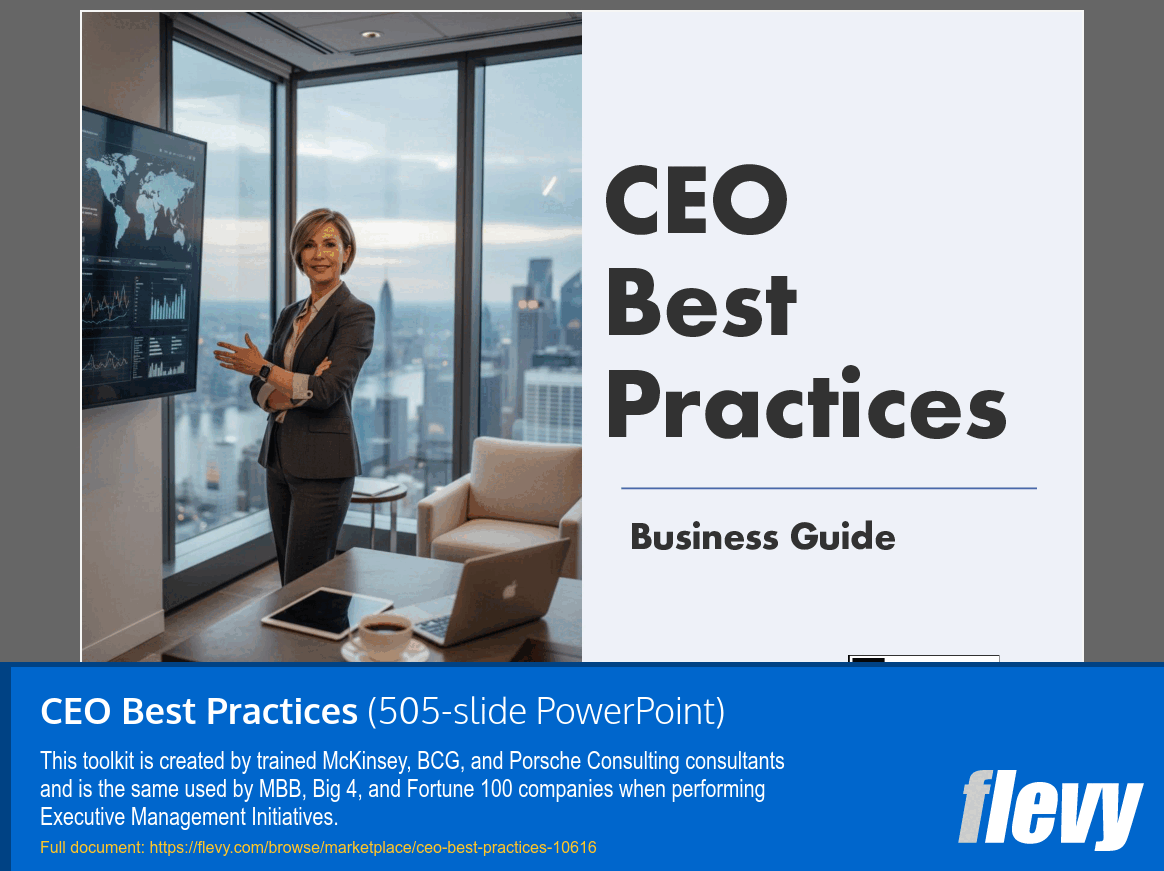 CEO Best Practices

Business Guide

CEO Best Practices (505-slide PowerPoint)

This toolkit is created by trained McKinsey, BCG, and Porsche Consulting consultants and is the same used by MBB, Big 4, and Fortune 100 companies when performing Executive Management Initiatives.

Full document: https://flevy.com/browse/marketplace/ceo-best-practices-10616

flevy